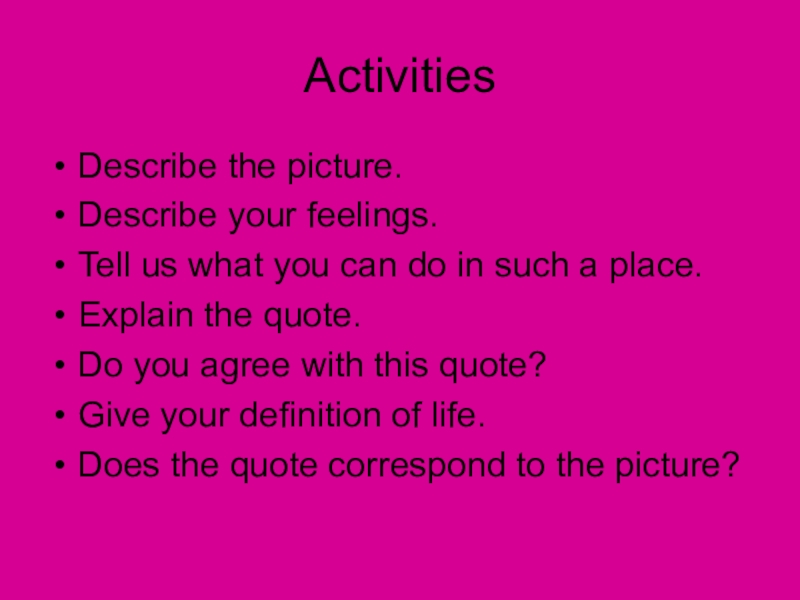 Activities

• Describe the picture.
• Describe your feelings.
• Tell us what you can do in such a place.
• Explain the quote.
• Do you agree with this quote?
• Give your definition of life.
• Does the quote correspond to the picture?